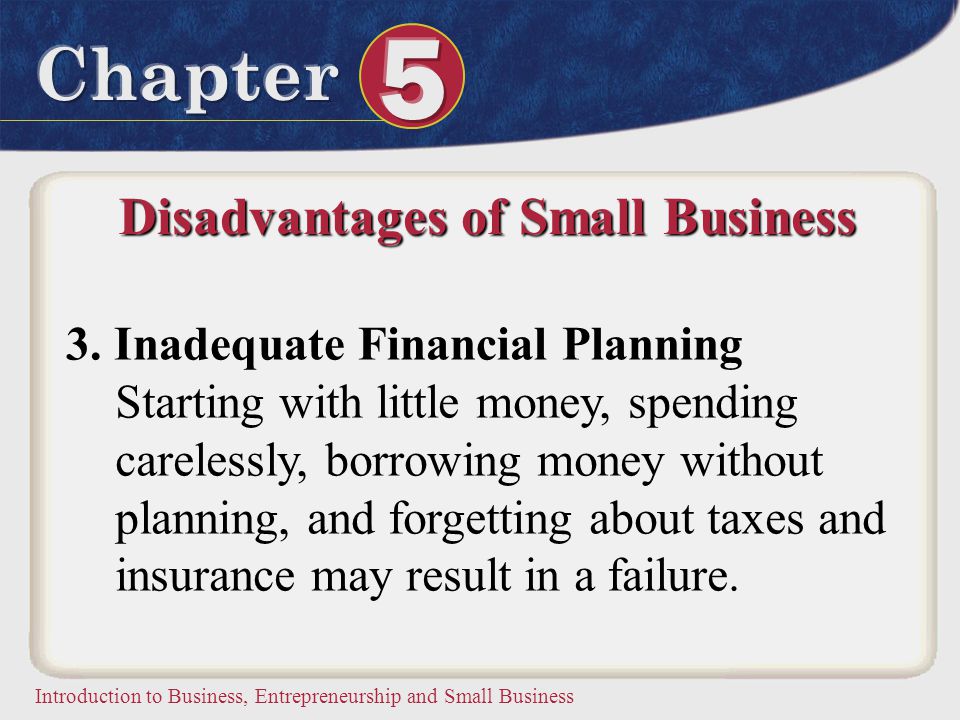 Chapter 5

Disadvantages of Small Business

3. Inadequate Financial Planning
Starting with little money, spending carelessly, borrowing money without planning, and forgetting about taxes and insurance may result in a failure.

Introduction to Business, Entrepreneurship and Small Business